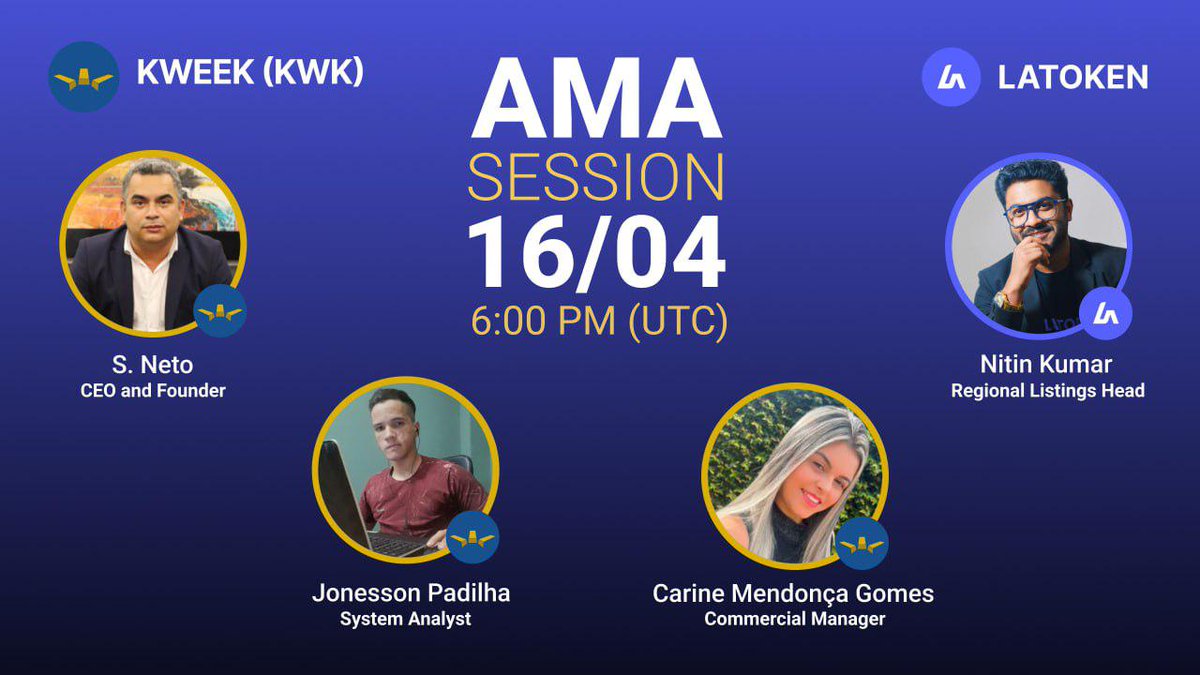 KWEEK (KWK)

AMA
SESSION
16/04
6:00 PM (UTC)

LATOKEN

S. Neto
CEO and Founder

Nitin Kumar
Regional Listings Head

Jonesson Padilha
System Analyst

Carine Mendonça Gomes
Commercial Manager